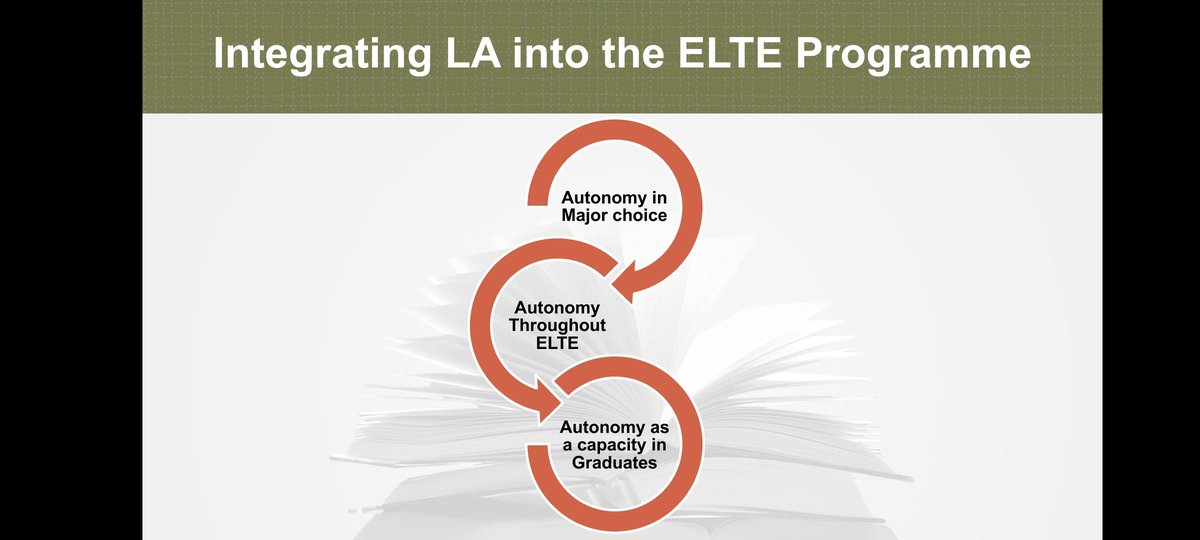 Integrating LA into the ELTE Programme

Autonomy in Major choice

Autonomy Throughout ELTE

Autonomy as a capacity in Graduates